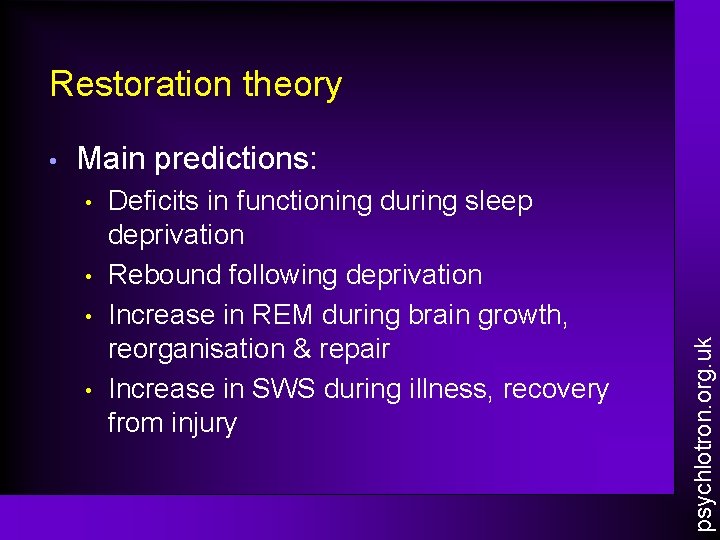 Restoration theory

• Main predictions:
  • Deficits in functioning during sleep deprivation
  • Rebound following deprivation
  • Increase in REM during brain growth, reorganisation & repair
  • Increase in SWS during illness, recovery from injury

psychlotron.org.uk